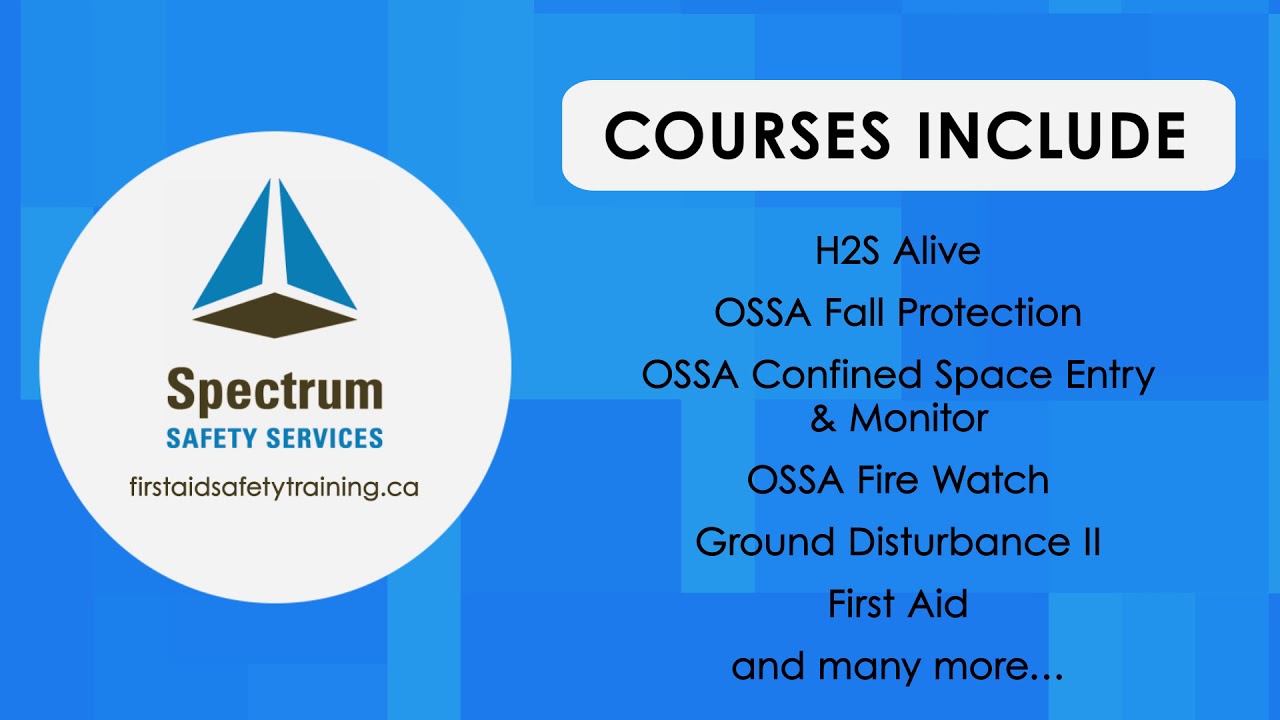 Spectrum
SAFETY SERVICES
firstaidsafetytraining.ca

COURSES INCLUDE

H2S Alive

OSSA Fall Protection

OSSA Confined Space Entry & Monitor

OSSA Fire Watch

Ground Disturbance II

First Aid

and many more...